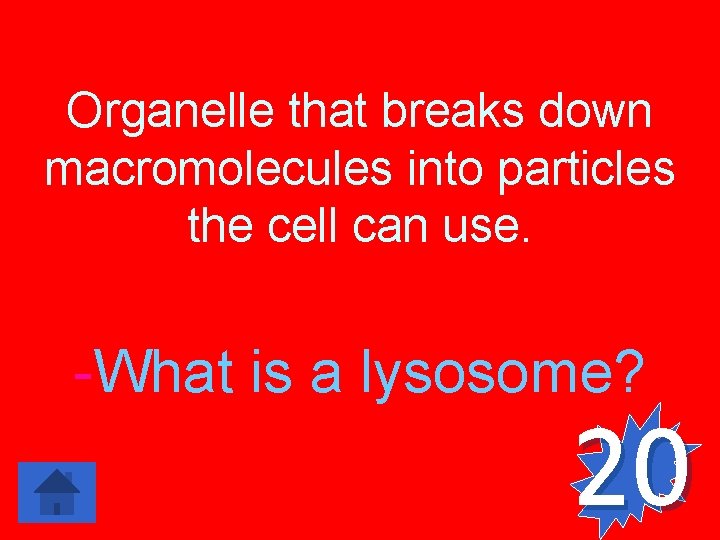 Organelle that breaks down macromolecules into particles the cell can use.

-What is a lysosome?

20